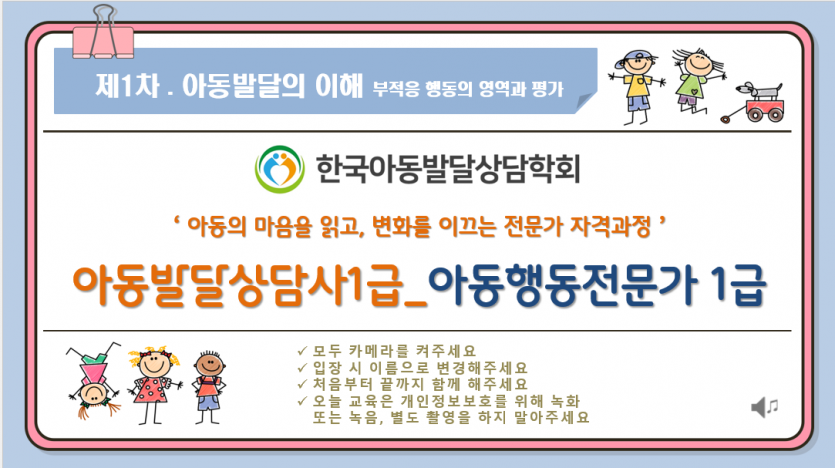 제1차 . 아동발달의 이해 부적응 행동의 영역과 평가

한국아동발달상담학회

' 아동의 마음을 읽고, 변화를 이끄는 전문가 자격과정 '

아동발달상담사1급_아동행동전문가 1급

✓ 모두 카메라를 켜주세요
✓ 입장 시 이름으로 변경해주세요
✓ 처음부터 끝까지 함께 해주세요
✓ 오늘 교육은 개인정보보호를 위해 녹화 또는 녹음, 별도 촬영을 하지 말아주세요